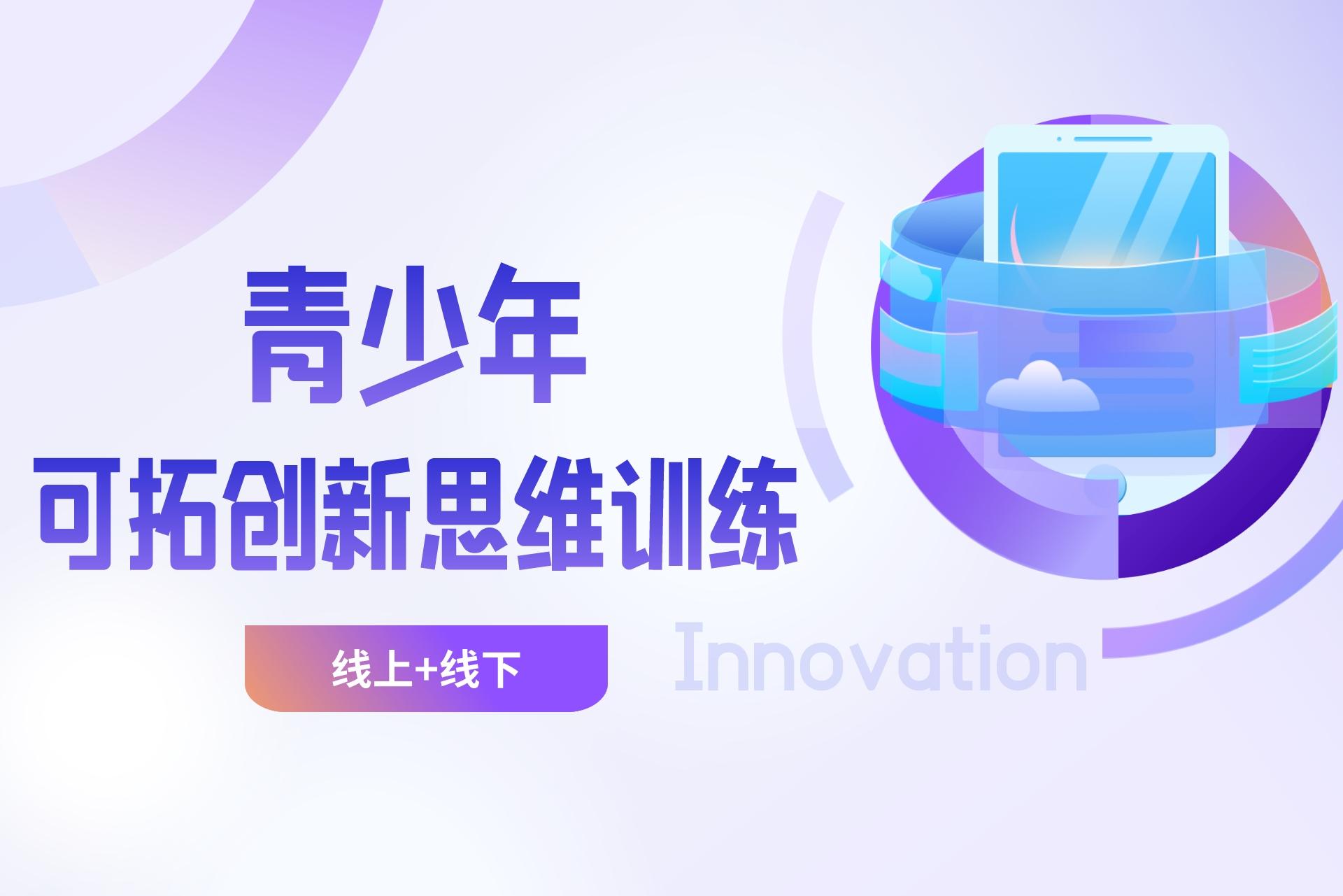 青少年
可拓创新思维训练

线上+线下

Innovation